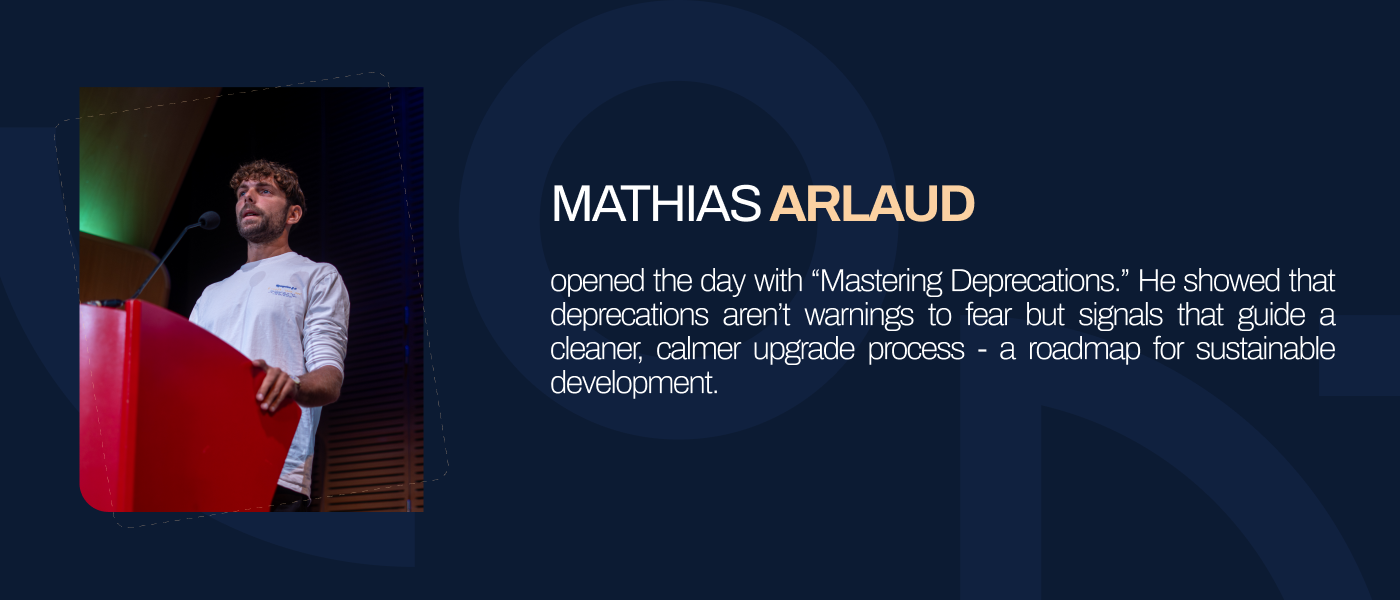 MATHIAS ARLAUD

opened the day with “Mastering Deprecations.” He showed that deprecations aren’t warnings to fear but signals that guide a cleaner, calmer upgrade process - a roadmap for sustainable development.